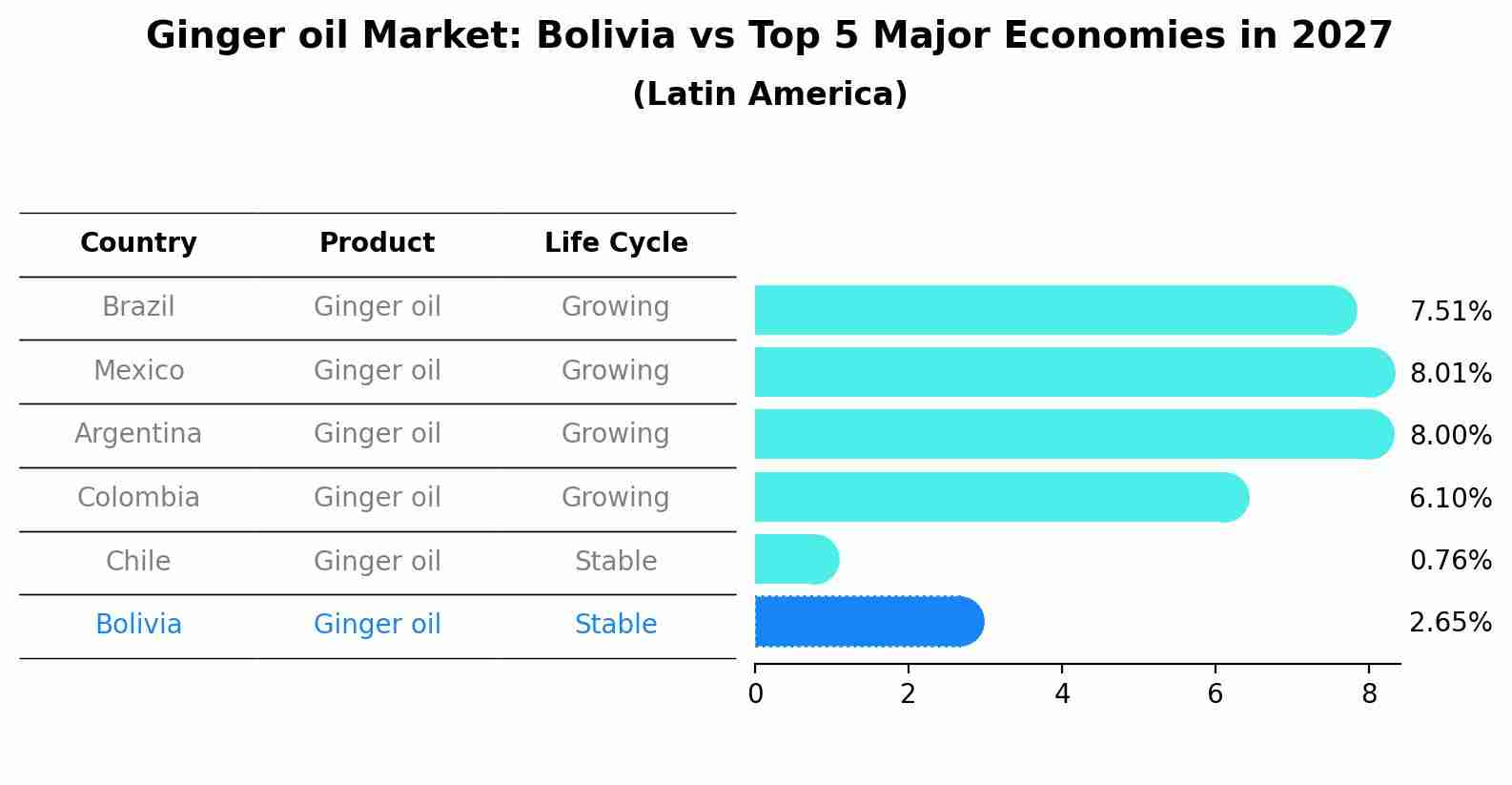 Ginger oil Market: Bolivia vs Top 5 Major Economies in 2027
(Latin America)

| Country | Product | Life Cycle |
|---|---|---|
| Brazil | Ginger oil | Growing |
| Mexico | Ginger oil | Growing |
| Argentina | Ginger oil | Growing |
| Colombia | Ginger oil | Growing |
| Chile | Ginger oil | Stable |
| Bolivia | Ginger oil | Stable |

7.51%
8.01%
8.00%
6.10%
0.76%
2.65%

0 2 4 6 8